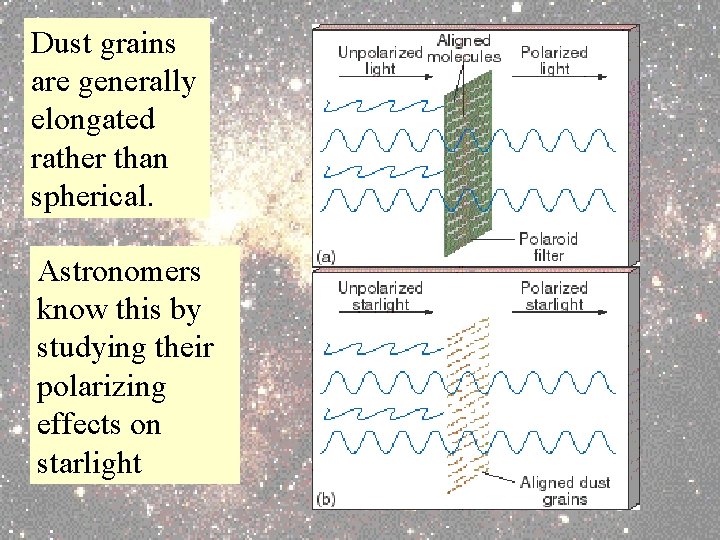 Dust grains are generally elongated rather than spherical.

Astronomers know this by studying their polarizing effects on starlight

Unpolarized light

Aligned molecules

Polarized light

Polaroid filter

(a)

Unpolarized starlight

Polarized starlight

Aligned dust grains

(b)